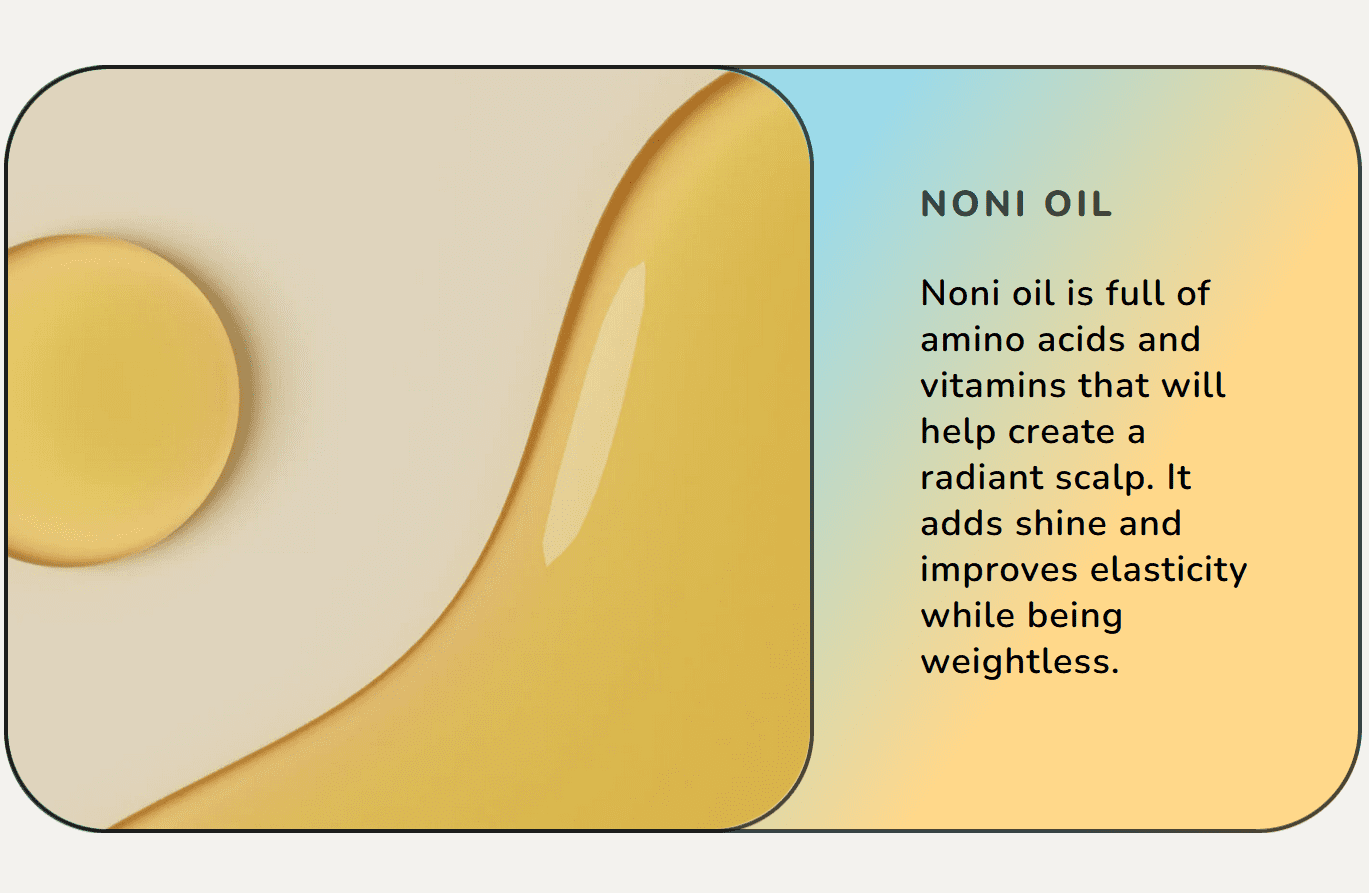 NONI OIL

Noni oil is full of amino acids and vitamins that will help create a radiant scalp. It adds shine and improves elasticity while being weightless.